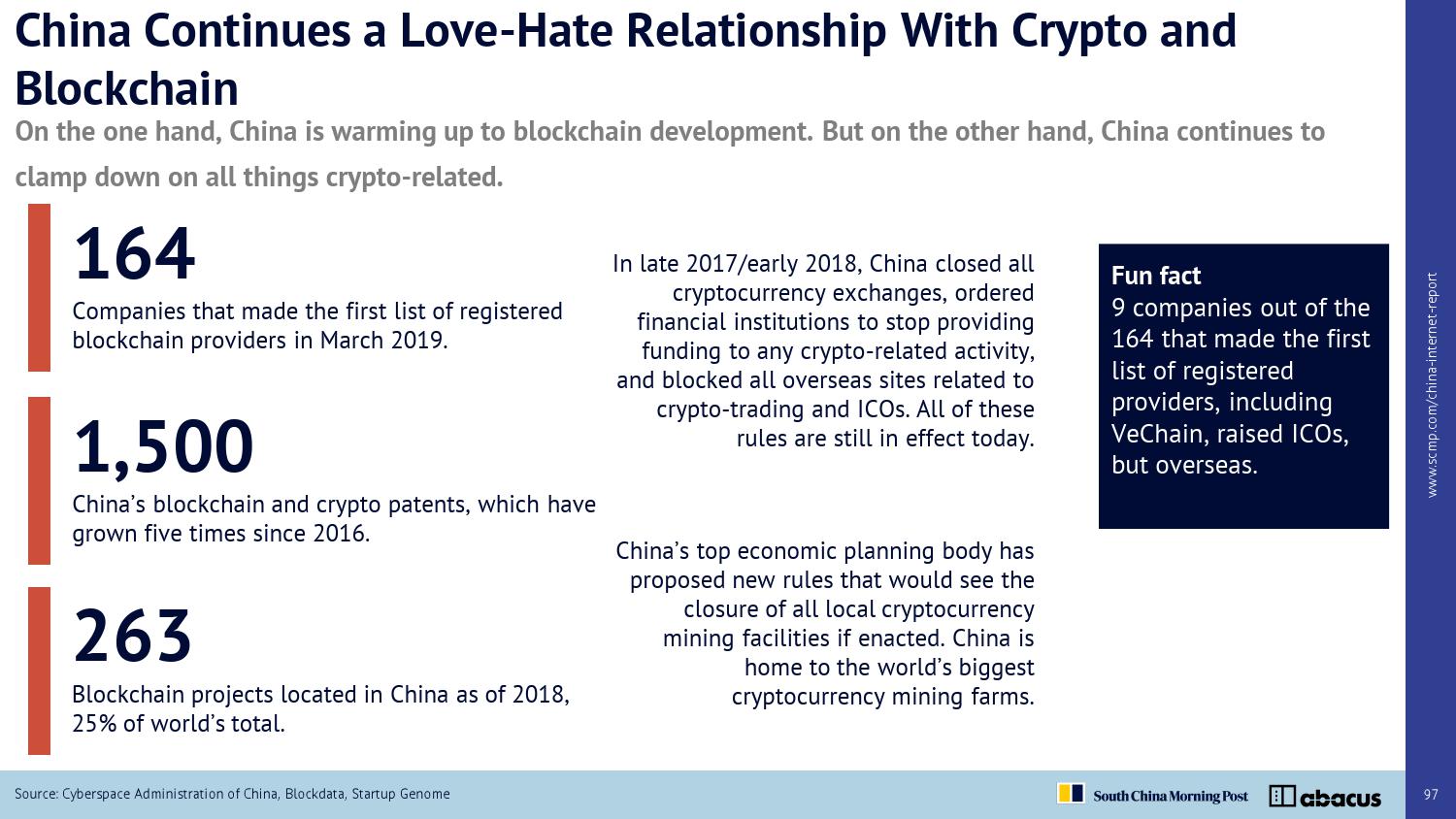 China Continues a Love-Hate Relationship With Crypto and Blockchain

On the one hand, China is warming up to blockchain development. But on the other hand, China continues to clamp down on all things crypto-related.

164
Companies that made the first list of registered blockchain providers in March 2019.

1,500
China's blockchain and crypto patents, which have grown five times since 2016.

263
Blockchain projects located in China as of 2018, 25% of world's total.

In late 2017/early 2018, China closed all cryptocurrency exchanges, ordered financial institutions to stop providing funding to any crypto-related activity, and blocked all overseas sites related to crypto-trading and ICOs. All of these rules are still in effect today.

China's top economic planning body has proposed new rules that would see the closure of all local cryptocurrency mining facilities if enacted. China is home to the world's biggest cryptocurrency mining farms.

Fun fact
9 companies out of the 164 that made the first list of registered providers, including VeChain, raised ICOs, but overseas.

www.scmp.com/china-internet-report

Source: Cyberspace Administration of China, Blockdata, Startup Genome

South China Morning Post abacus

97